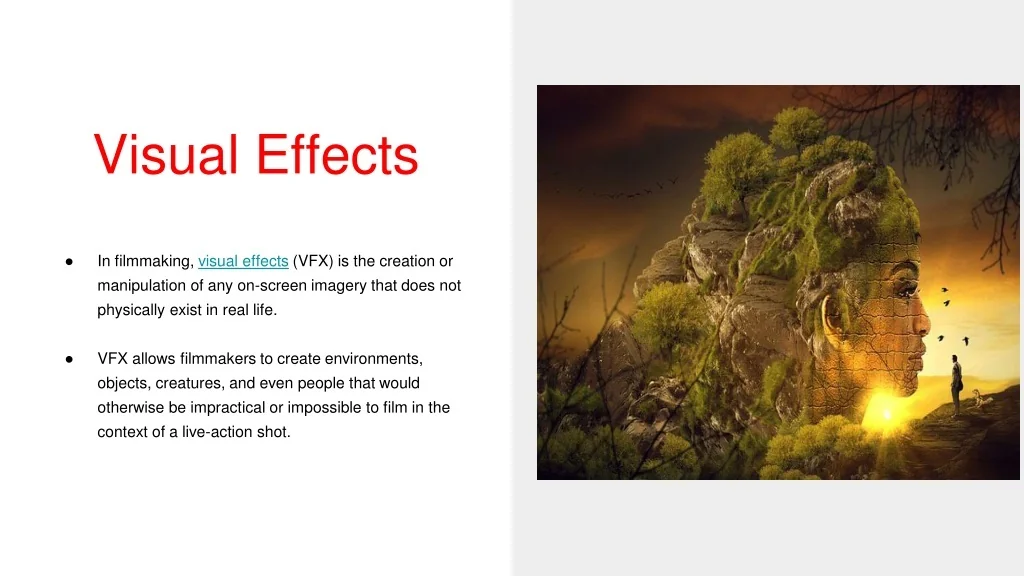 Visual Effects

● In filmmaking, visual effects (VFX) is the creation or manipulation of any on-screen imagery that does not physically exist in real life.

● VFX allows filmmakers to create environments, objects, creatures, and even people that would otherwise be impractical or impossible to film in the context of a live-action shot.